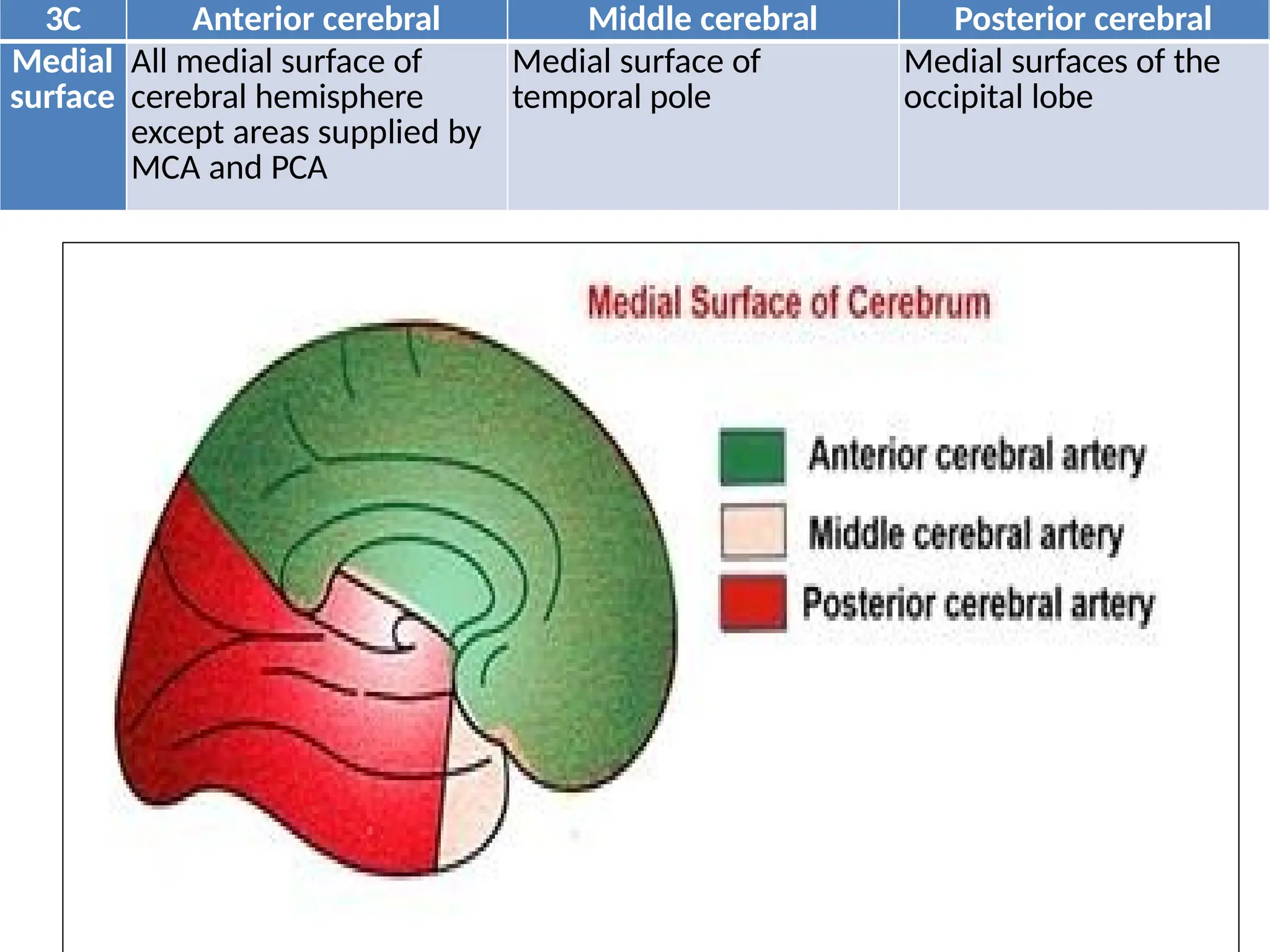 | 3C | Anterior cerebral | Middle cerebral | Posterior cerebral |
|---|---|---|---|
| Medial surface | All medial surface of cerebral hemisphere except areas supplied by MCA and PCA | Medial surface of temporal pole | Medial surfaces of the occipital lobe |

Medial Surface of Cerebrum

Anterior cerebral artery

Middle cerebral artery

Posterior cerebral artery